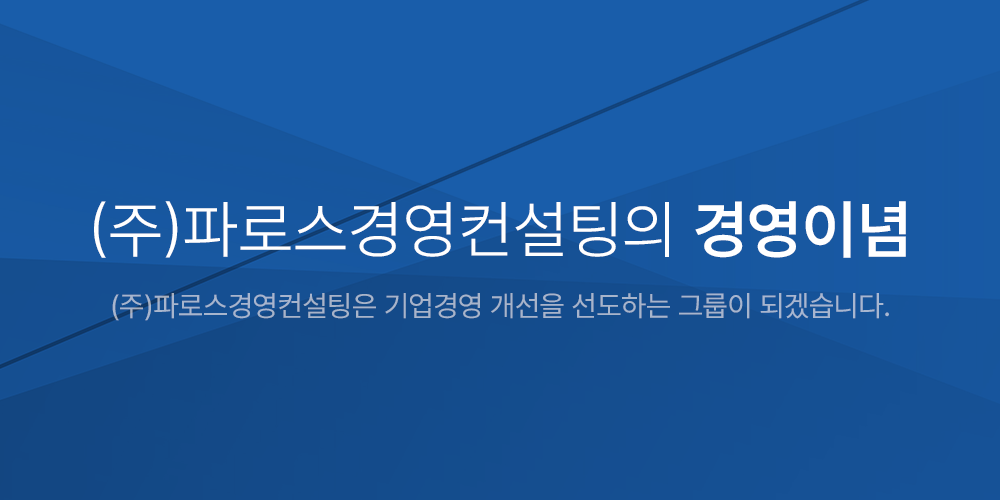 (주)파로스경영컨설팅의 경영이념

(주)파로스경영컨설팅은 기업경영 개선을 선도하는 그룹이 되겠습니다.